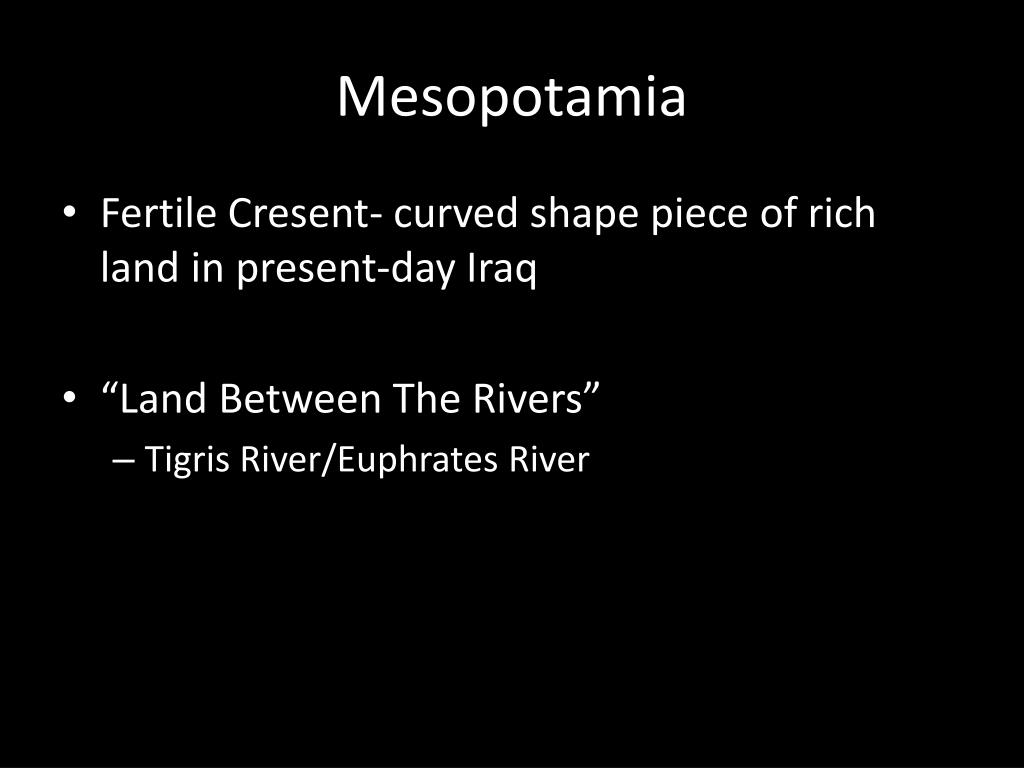 Mesopotamia

• Fertile Cresent- curved shape piece of rich land in present-day Iraq

• “Land Between The Rivers”
– Tigris River/Euphrates River